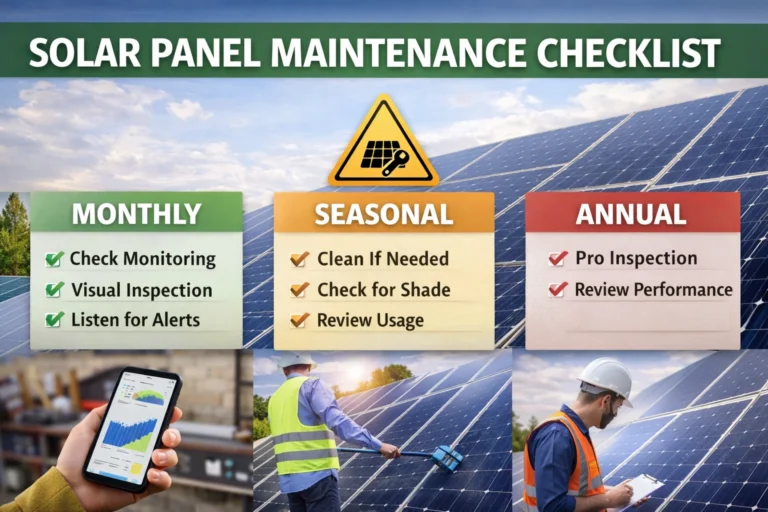 SOLAR PANEL MAINTENANCE CHECKLIST

MONTHLY
Check Monitoring
Visual Inspection
Listen for Alerts

SEASONAL
Clean If Needed
Check for Shade
Review Usage

ANNUAL
Pro Inspection
Review Performance